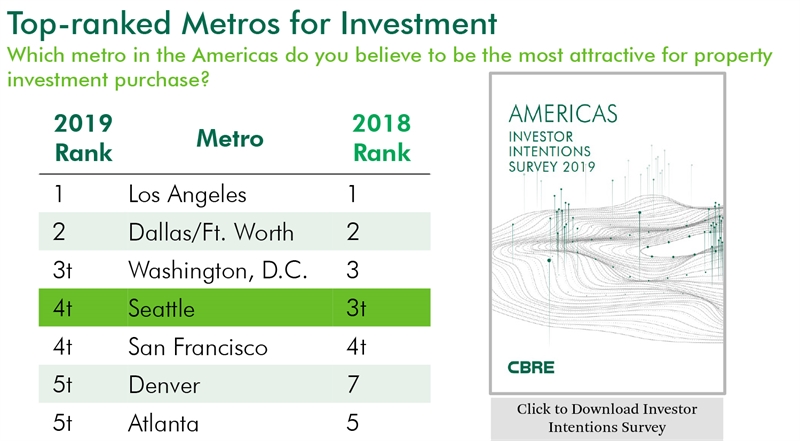 Top-ranked Metros for Investment

Which metro in the Americas do you believe to be the most attractive for property investment purchase?

| 2019 Rank | Metro | 2018 Rank |
|---|---|---|
| 1 | Los Angeles | 1 |
| 2 | Dallas/Ft. Worth | 2 |
| 3t | Washington, D.C. | 3 |
| 4t | Seattle | 3t |
| 4t | San Francisco | 4t |
| 5t | Denver | 7 |
| 5t | Atlanta | 5 |

AMERICAS
INVESTOR INTENTIONS SURVEY 2019

CBRE

Click to Download Investor Intentions Survey